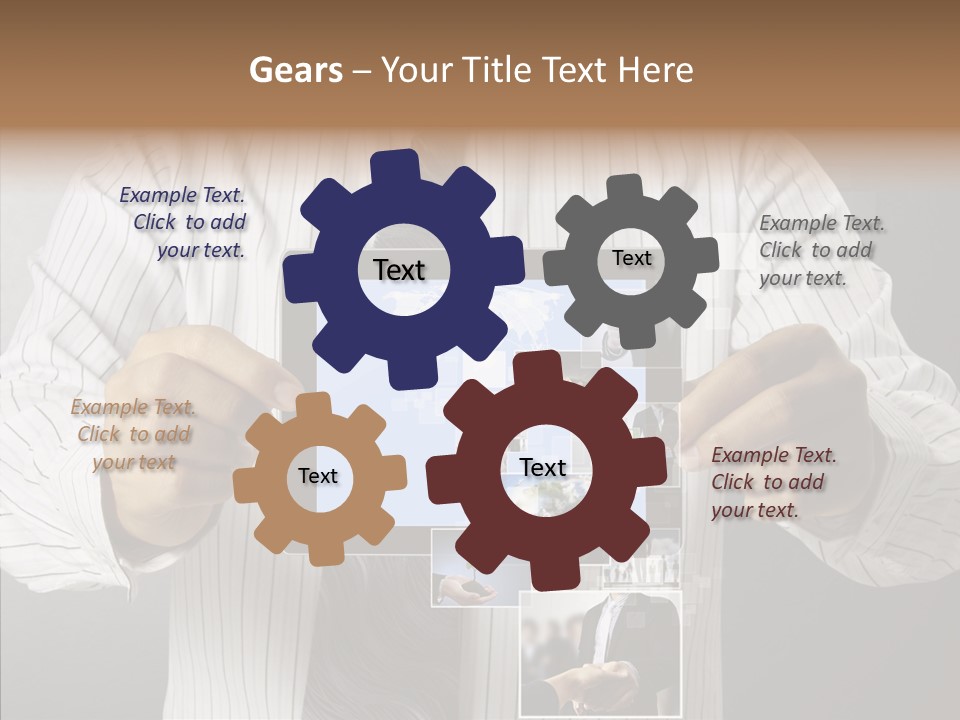 Gears – Your Title Text Here

Example Text. Click to add your text.

Text

Text

Example Text. Click to add your text.

Example Text. Click to add your text

Text

Text

Example Text. Click to add your text.